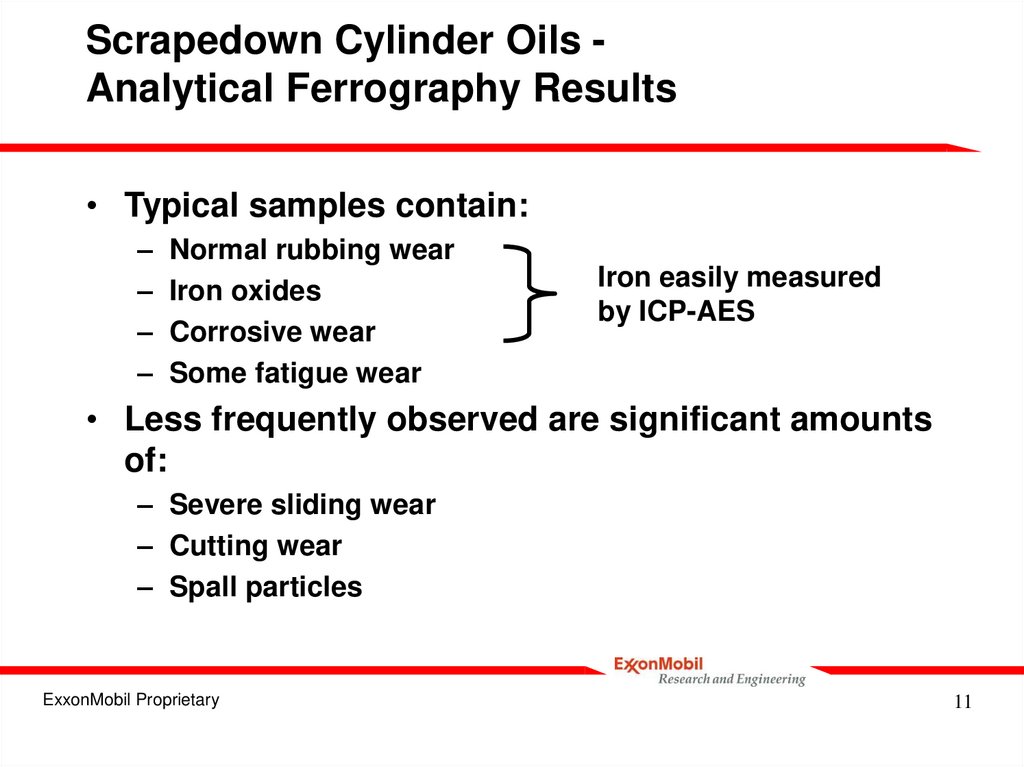 Scrapedown Cylinder Oils - Analytical Ferrography Results

• Typical samples contain:
– Normal rubbing wear
– Iron oxides
– Corrosive wear
– Some fatigue wear

Iron easily measured by ICP-AES

• Less frequently observed are significant amounts of:
– Severe sliding wear
– Cutting wear
– Spall particles

ExxonMobil
Research and Engineering

ExxonMobil Proprietary

11